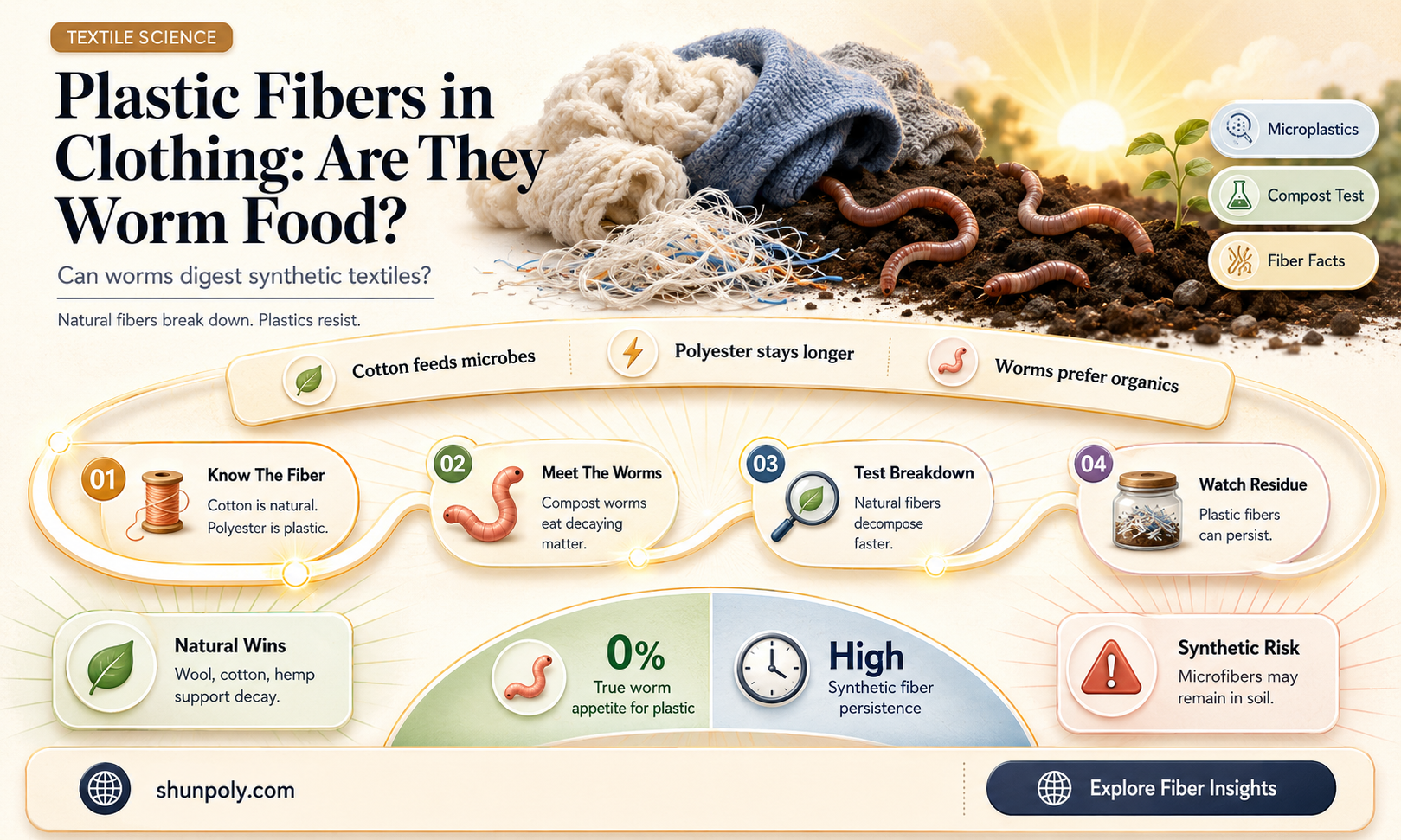 TEXTILE SCIENCE

Plastic Fibers in Clothing: Are They Worm Food?

Can worms digest synthetic textiles?

Natural fibers break down. Plastics resist.

Microplastics

Compost Test

Fiber Facts

Cotton feeds microbes

Polyester stays longer

Worms prefer organics

01 Know The Fiber
Cotton is natural. Polyester is plastic.

02 Meet The Worms
Compost worms eat decaying matter.

03 Test Breakdown
Natural fibers decompose faster.

04 Watch Residue
Plastic fibers can persist.

Natural Wins
Wool, cotton, hemp support decay.

0%
True worm appetite for plastic

High
Synthetic fiber persistence

Synthetic Risk
Microfibers may remain in soil.

shunpoly.com

Explore Fiber Insights